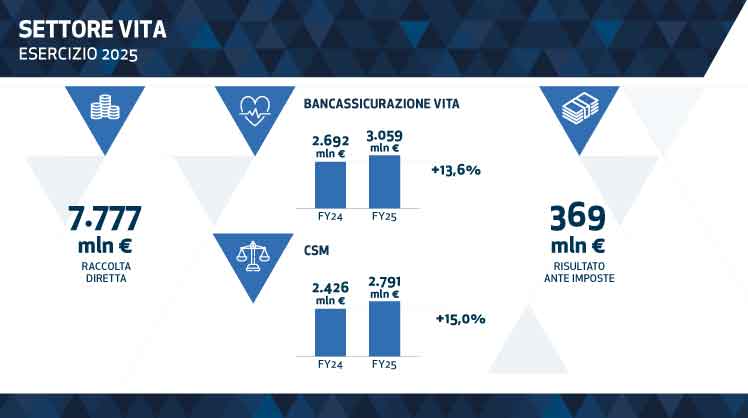 SETTORE VITA
ESERCIZIO 2025

7.777
mln €
RACCOLTA DIRETTA

BANCASSICURAZIONE VITA

2.692 mln €
3.059 mln €
+13,6%
FY24
FY25

CSM

2.426 mln €
2.791 mln €
+15,0%
FY24
FY25

369
mln €
RISULTATO ANTE IMPOSTE